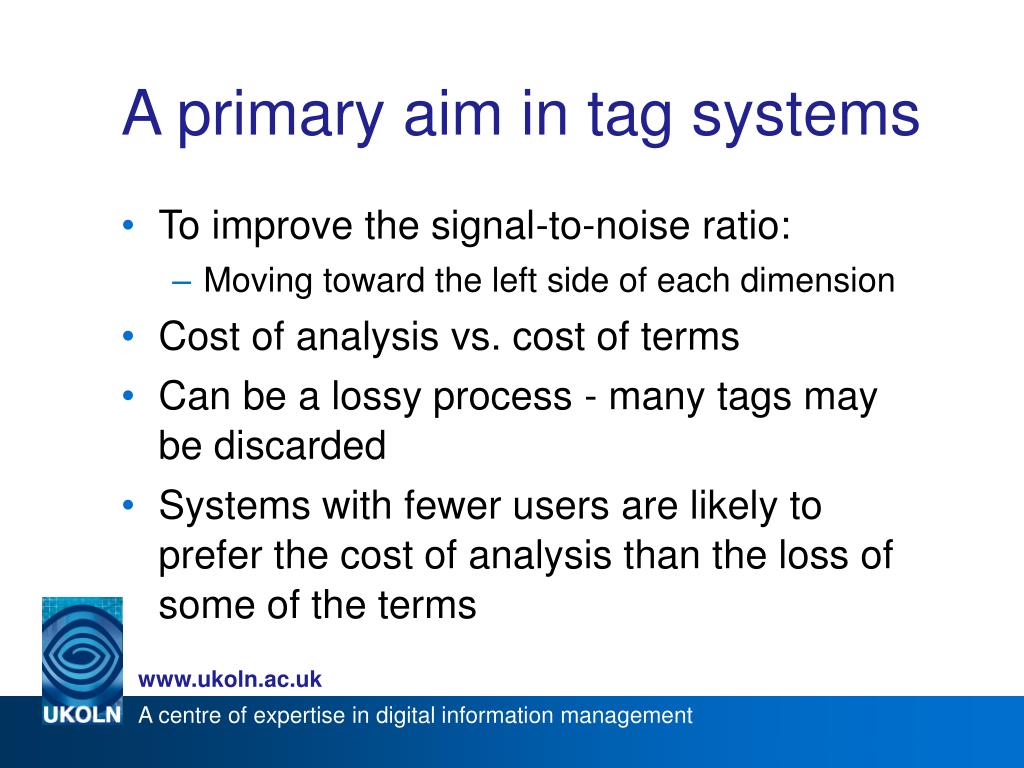 A primary aim in tag systems

• To improve the signal-to-noise ratio:
 – Moving toward the left side of each dimension
• Cost of analysis vs. cost of terms
• Can be a lossy process - many tags may be discarded
• Systems with fewer users are likely to prefer the cost of analysis than the loss of some of the terms

www.ukoln.ac.uk

UKOLN A centre of expertise in digital information management